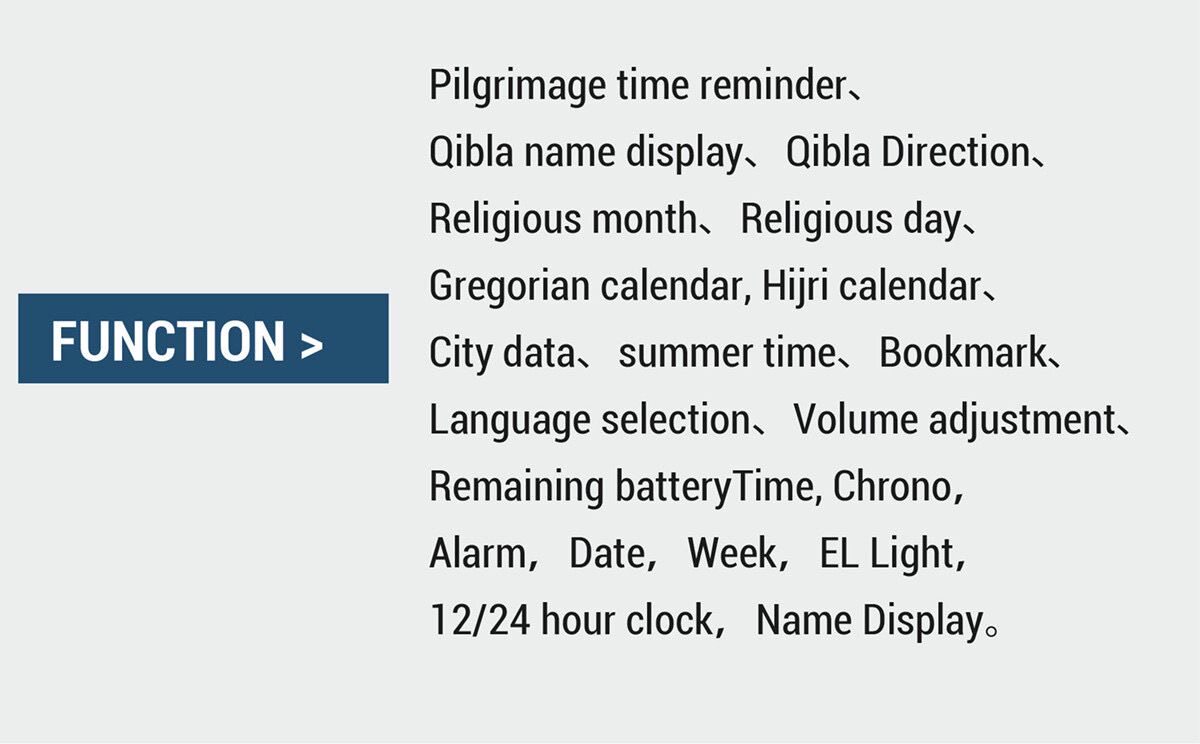 FUNCTION >

Pilgrimage time reminder、
Qibla name display、 Qibla Direction、
Religious month、 Religious day、
Gregorian calendar, Hijri calendar、
City data、 summer time、 Bookmark、
Language selection、 Volume adjustment、
Remaining batteryTime, Chrono，
Alarm， Date， Week， EL Light，
12/24 hour clock， Name Display。